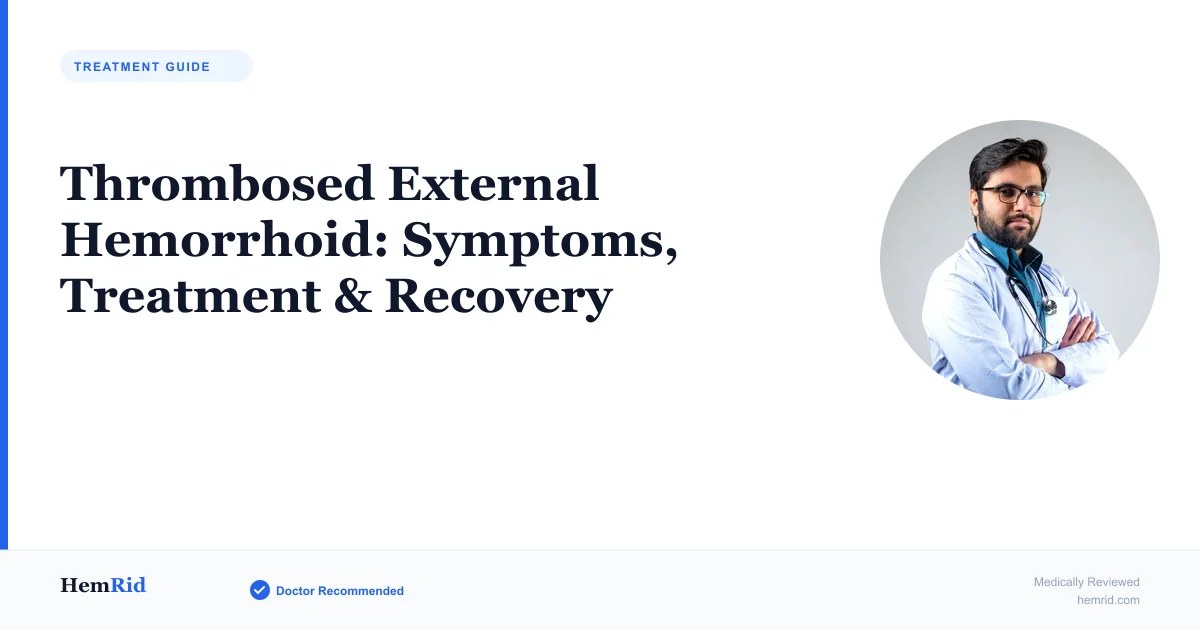 TREATMENT GUIDE

Thrombosed External Hemorrhoid: Symptoms, Treatment & Recovery

HemRid

Doctor Recommended

Medically Reviewed
hemrid.com